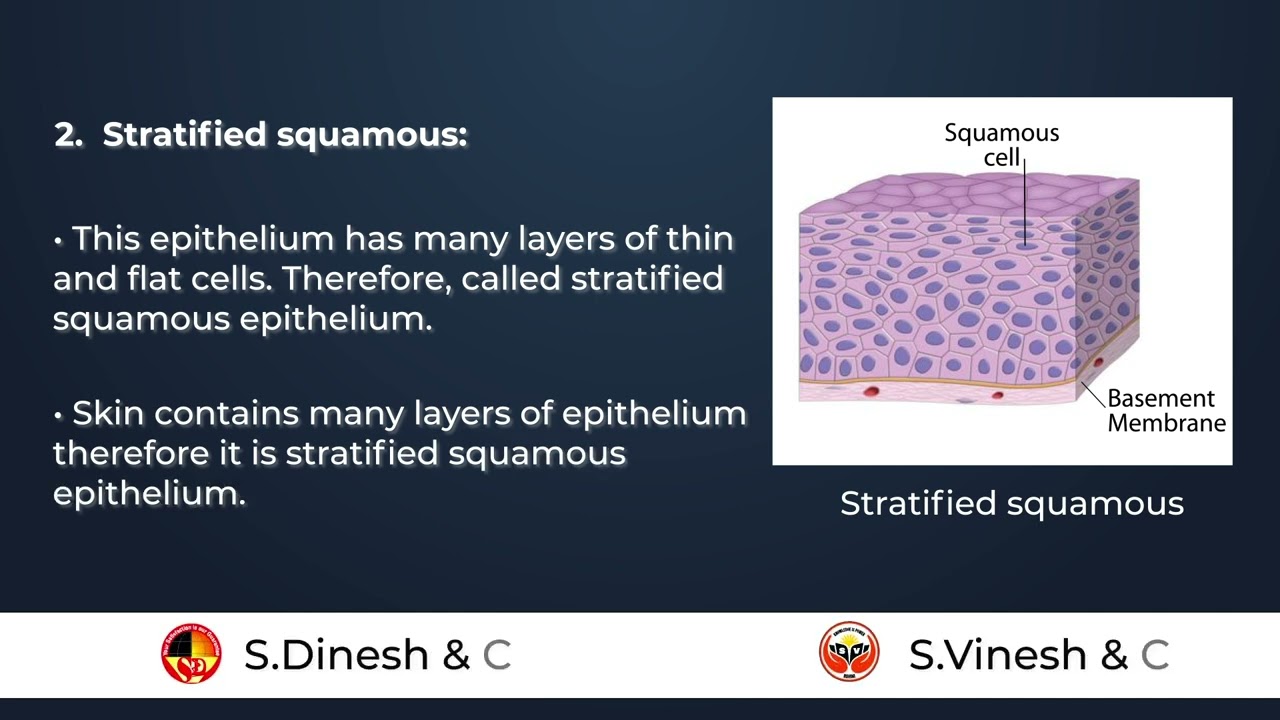 2. Stratified squamous:

• This epithelium has many layers of thin and flat cells. Therefore, called stratified squamous epithelium.

• Skin contains many layers of epithelium therefore it is stratified squamous epithelium.

Squamous cell

Basement Membrane

Stratified squamous

S.Dinesh & C

S.Vinesh & C